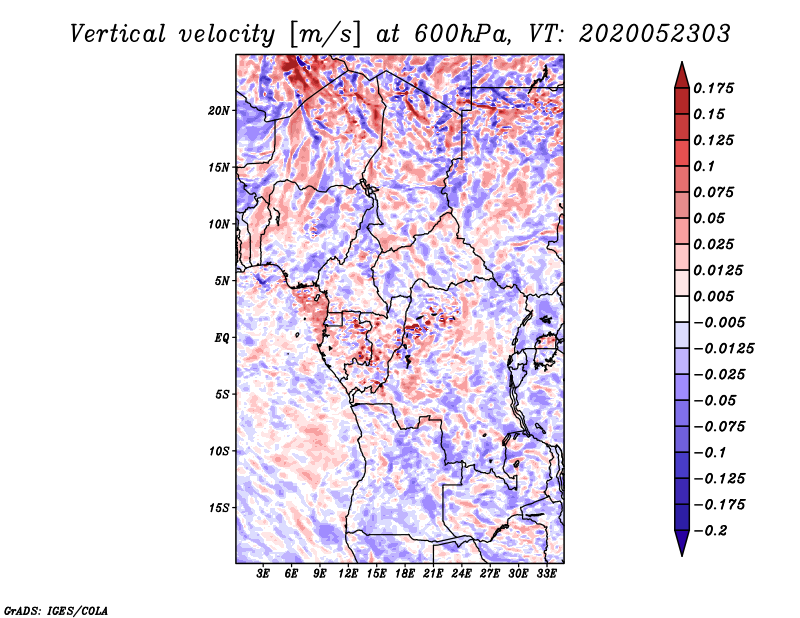 Vertical velocity [m/s] at 600hPa, VT: 2020052303

20N
15N
10N
5N
EQ
5S
10S
15S

3E 6E 9E 12E 15E 18E 21E 24E 27E 30E 33E

0.175
0.15
0.125
0.1
0.075
0.05
0.025
0.0125
0.005
−0.005
−0.0125
−0.025
−0.05
−0.075
−0.1
−0.125
−0.175
−0.2

GrADS: IGES/COLA